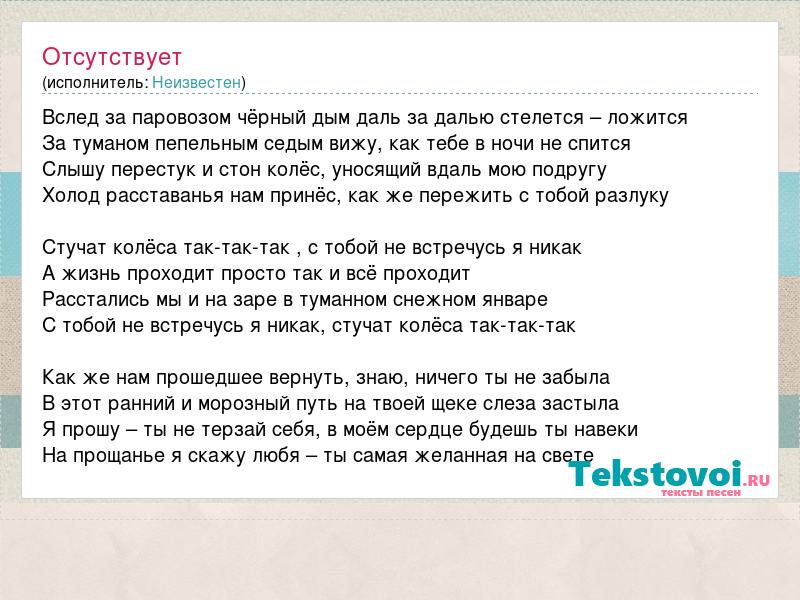 Отсутствует
(исполнитель: Неизвестен)

Вслед за паровозом чёрный дым даль за далью стелется – ложится
За туманом пепельным седым вижу, как тебе в ночи не спится
Слышу перестук и стон колёс, уносящий вдаль мою подругу
Холод расставанья нам принёс, как же пережить с тобой разлуку

Стучат колёса так-так-так , с тобой не встречусь я никак
А жизнь проходит просто так и всё проходит
Расстались мы и на заре в туманном снежном январе
С тобой не встречусь я никак, стучат колёса так-так-так

Как же нам прошедшее вернуть, знаю, ничего ты не забыла
В этот ранний и морозный путь на твоей щеке слеза застыла
Я прошу – ты не терзай себя, в моём сердце будешь ты навеки
На прощанье я скажу любя – ты самая желанная на свете

Tekstovoi.RU
тексты песен